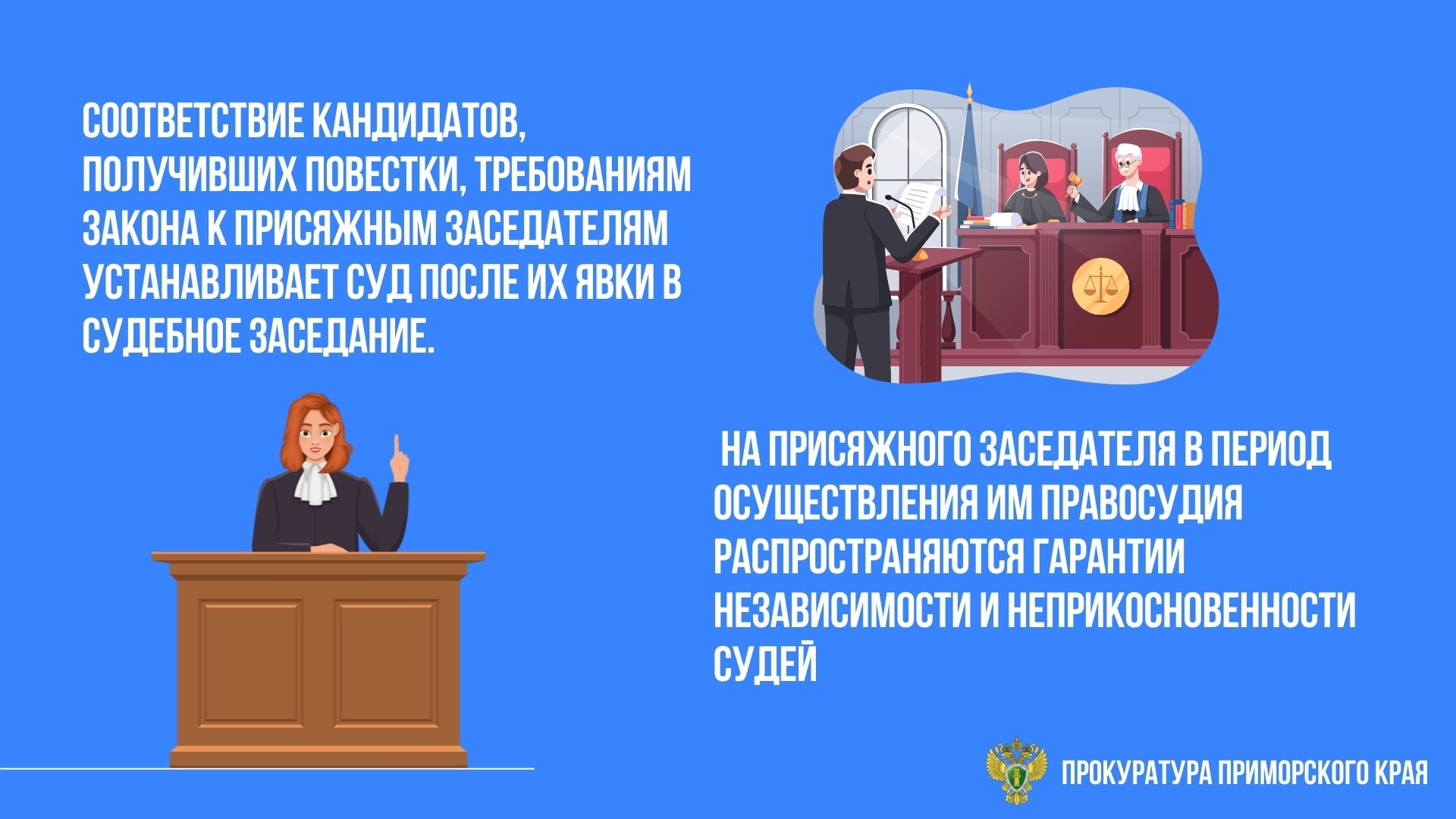 СООТВЕТСТВИЕ КАНДИДАТОВ, ПОЛУЧИВШИХ ПОВЕСТКИ, ТРЕБОВАНИЯМ ЗАКОНА К ПРИСЯЖНЫМ ЗАСЕДАТЕЛЯМ УСТАНАВЛИВАЕТ СУД ПОСЛЕ ИХ ЯВКИ В СУДЕБНОЕ ЗАСЕДАНИЕ.

НА ПРИСЯЖНОГО ЗАСЕДАТЕЛЯ В ПЕРИОД ОСУЩЕСТВЛЕНИЯ ИМ ПРАВОСУДИЯ РАСПРОСТРАНЯЮТСЯ ГАРАНТИИ НЕЗАВИСИМОСТИ И НЕПРИКОСНОВЕННОСТИ СУДЕЙ

ПРОКУРАТУРА ПРИМОРСКОГО КРАЯ